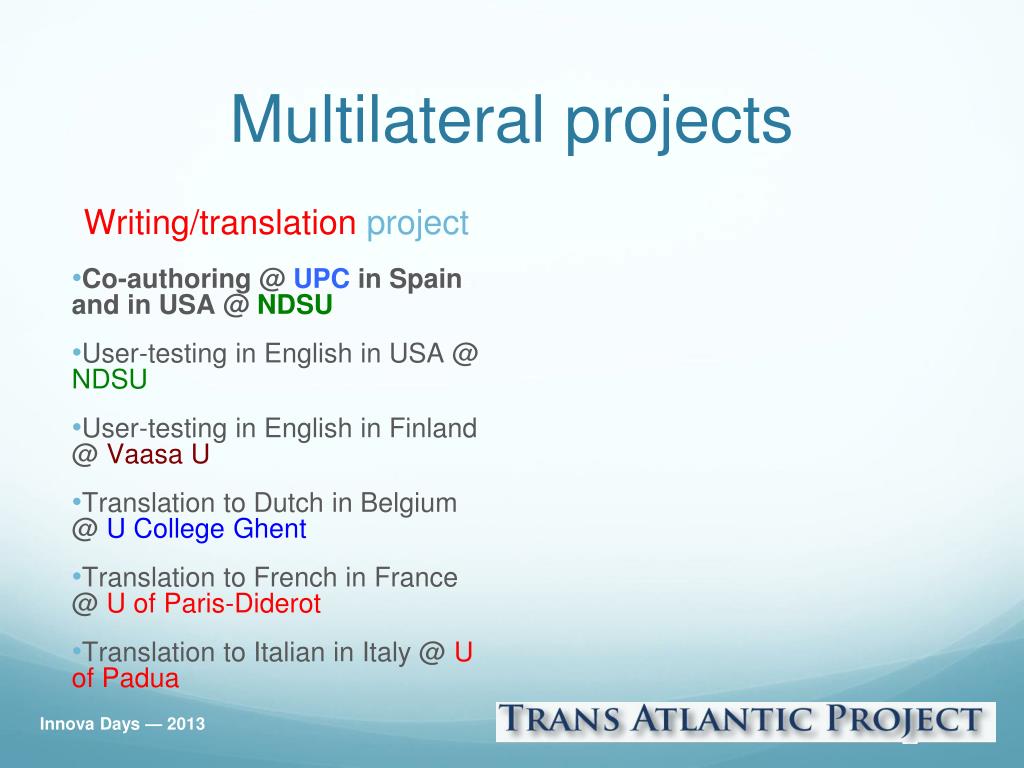 Multilateral projects

Writing/translation project

•Co-authoring @ UPC in Spain and in USA @ NDSU

•User-testing in English in USA @ NDSU

•User-testing in English in Finland @ Vaasa U

•Translation to Dutch in Belgium @ U College Ghent

•Translation to French in France @ U of Paris-Diderot

•Translation to Italian in Italy @ U of Padua

Innova Days — 2013

TRANS ATLANTIC PROJECT